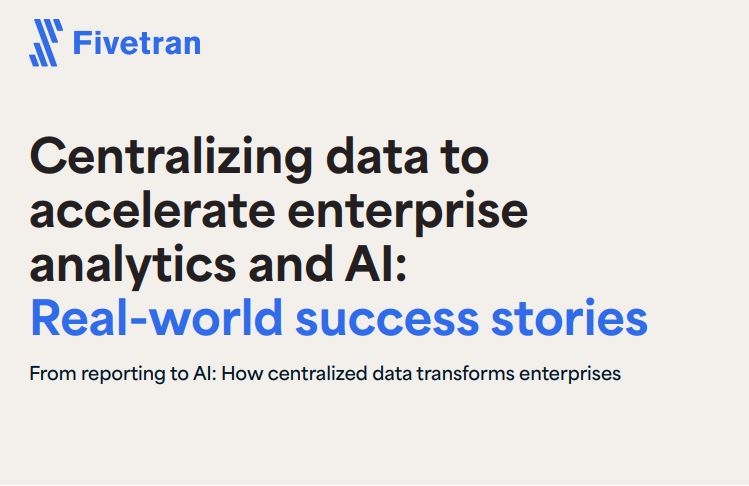 Fivetran

Centralizing data to accelerate enterprise analytics and AI: Real-world success stories

From reporting to AI: How centralized data transforms enterprises